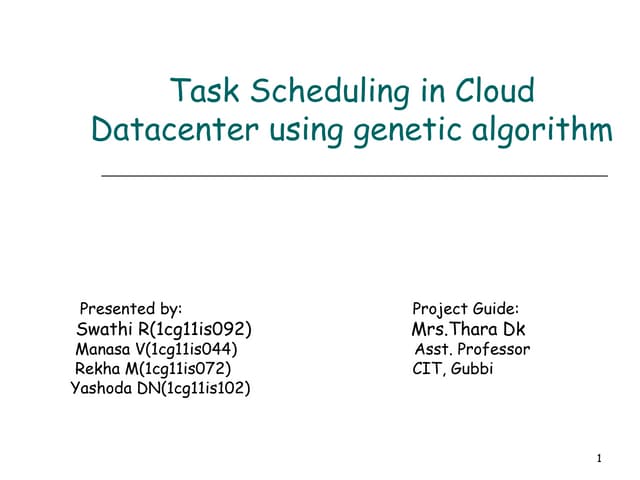 Task Scheduling in Cloud Datacenter using genetic algorithm

Presented by:
Swathi R(1cg11is092)
Manasa V(1cg11is044)
Rekha M(1cg11is072)
Yashoda DN(1cg11is102)

Project Guide:
Mrs.Thara Dk
Asst. Professor
CIT, Gubbi

1